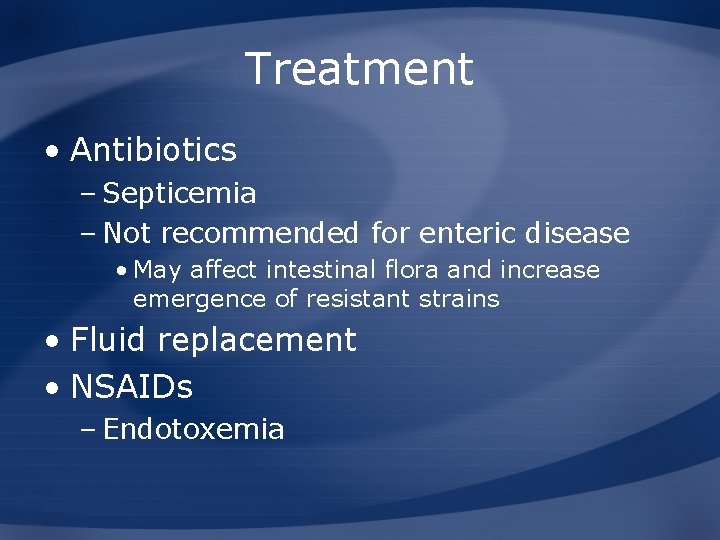 Treatment

• Antibiotics
 – Septicemia
 – Not recommended for enteric disease
  • May affect intestinal flora and increase emergence of resistant strains
• Fluid replacement
• NSAIDs
 – Endotoxemia